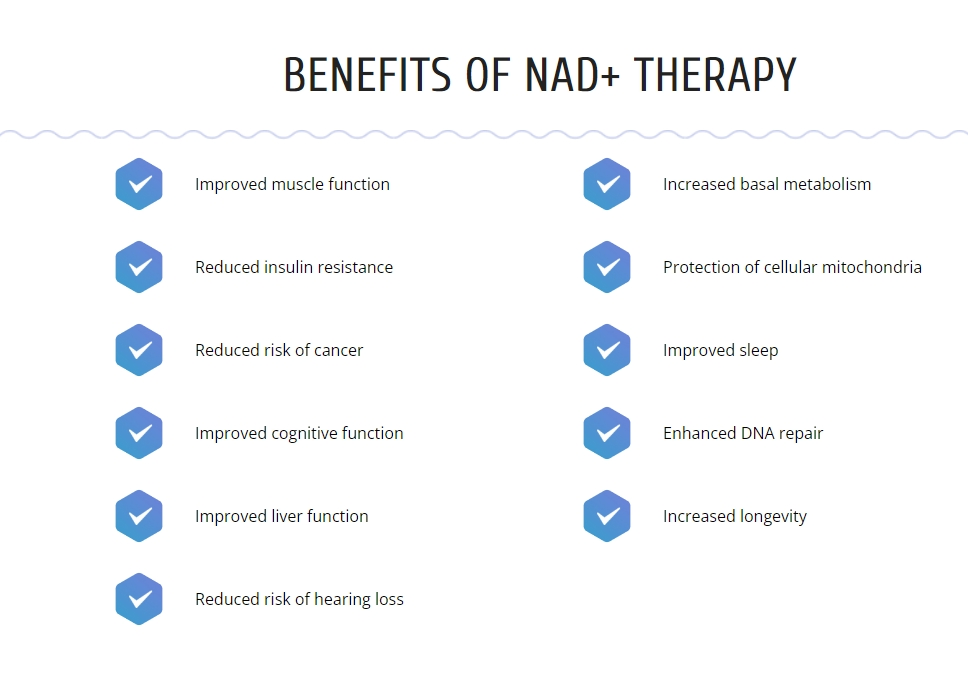 BENEFITS OF NAD+ THERAPY

Improved muscle function

Reduced insulin resistance

Reduced risk of cancer

Improved cognitive function

Improved liver function

Reduced risk of hearing loss

Increased basal metabolism

Protection of cellular mitochondria

Improved sleep

Enhanced DNA repair

Increased longevity